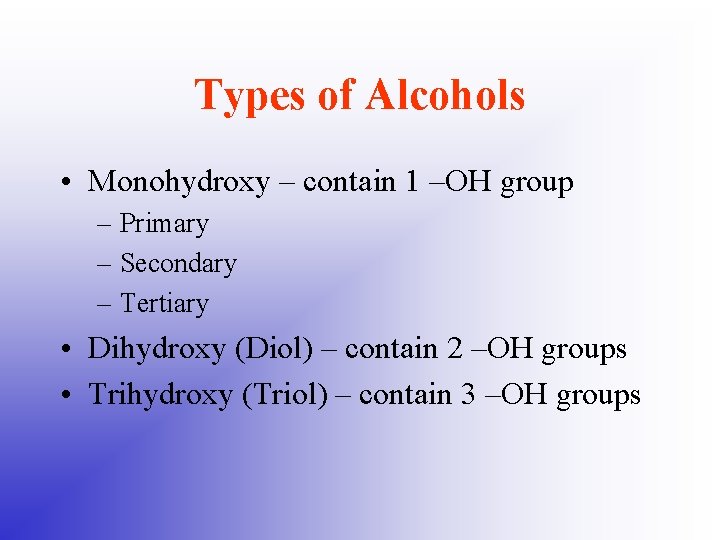 Types of Alcohols

• Monohydroxy – contain 1 –OH group
– Primary
– Secondary
– Tertiary
• Dihydroxy (Diol) – contain 2 –OH groups
• Trihydroxy (Triol) – contain 3 –OH groups